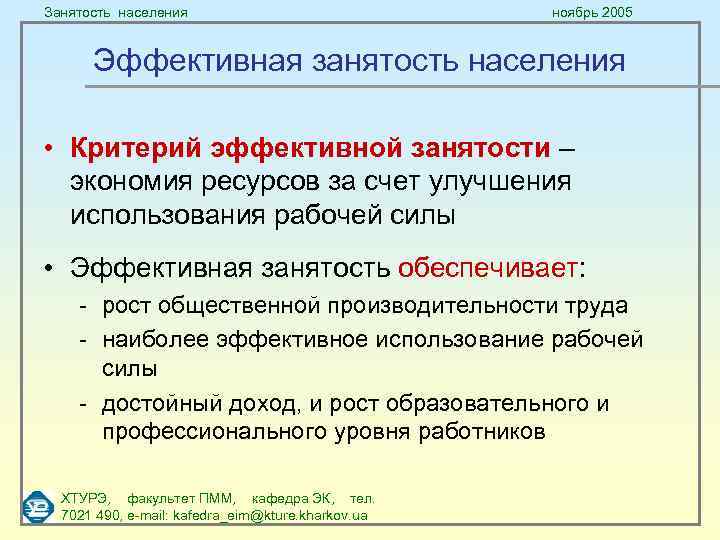 Занятость населения ноябрь 2005

Эффективная занятость населения

• Критерий эффективной занятости – экономия ресурсов за счет улучшения использования рабочей силы

• Эффективная занятость обеспечивает:
- рост общественной производительности труда
- наиболее эффективное использование рабочей силы
- достойный доход, и рост образовательного и профессионального уровня работников

ХТУРЭ, факультет ПММ, кафедра ЭК, тел. 7021 490, e-mail: kafedra_eim@kture.kharkov.ua